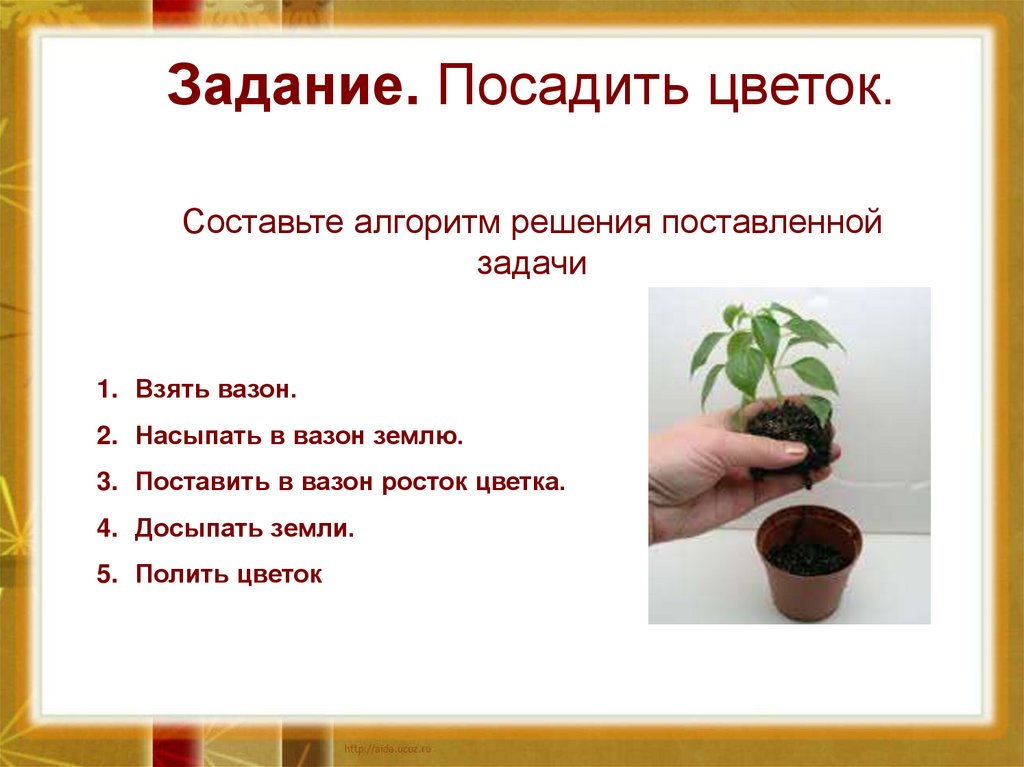 Задание. Посадить цветок.

Составьте алгоритм решения поставленной задачи

1. Взять вазон.
2. Насыпать в вазон землю.
3. Поставить в вазон росток цветка.
4. Досыпать земли.
5. Полить цветок

http://aida.ucoz.ru